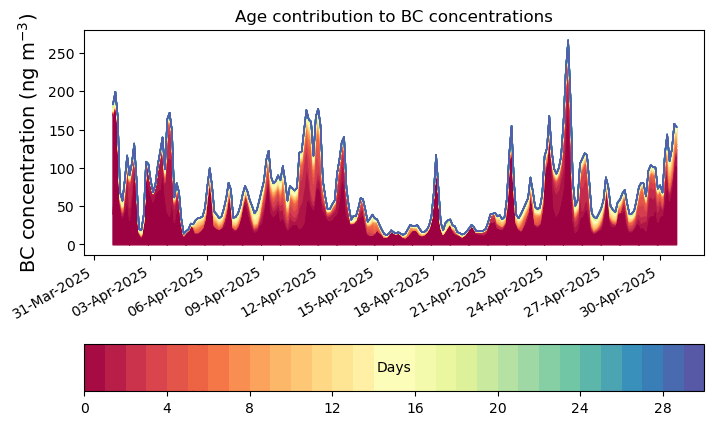 Age contribution to BC concentrations

BC concentration (ng m$^{-3}$)

250
200
150
100
50
0

31-Mar-2025
03-Apr-2025
06-Apr-2025
09-Apr-2025
12-Apr-2025
15-Apr-2025
18-Apr-2025
21-Apr-2025
24-Apr-2025
27-Apr-2025
30-Apr-2025

Days

0
4
8
12
16
20
24
28